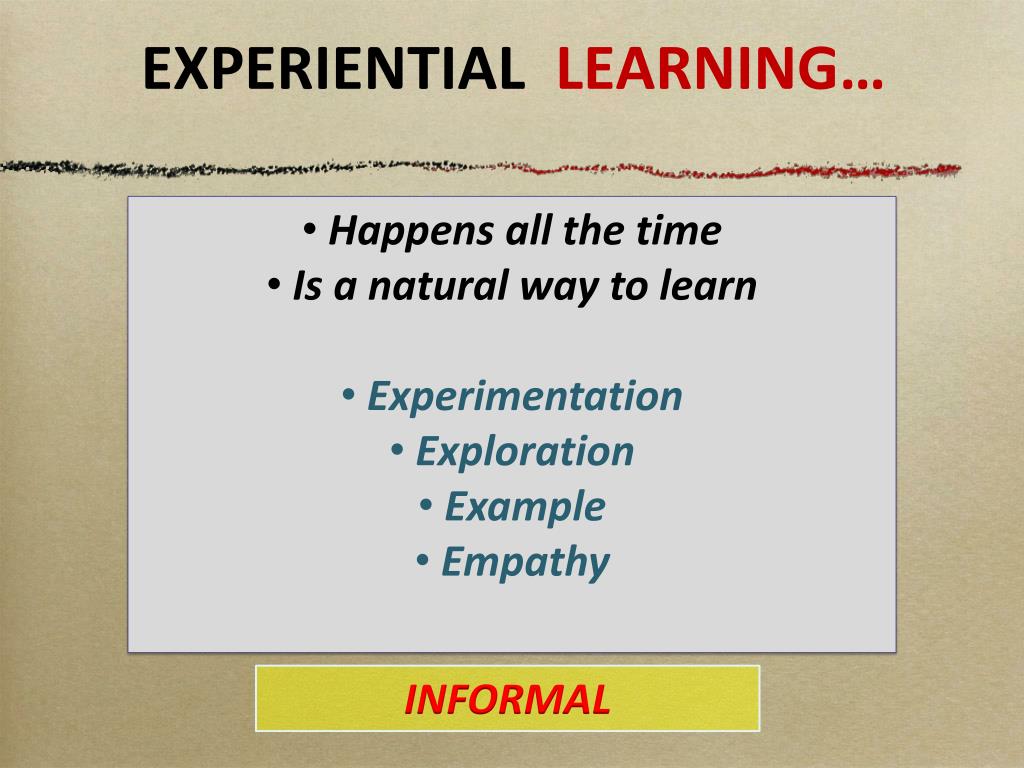 EXPERIENTIAL LEARNING…

• Happens all the time
• Is a natural way to learn

• Experimentation
• Exploration
• Example
• Empathy

INFORMAL